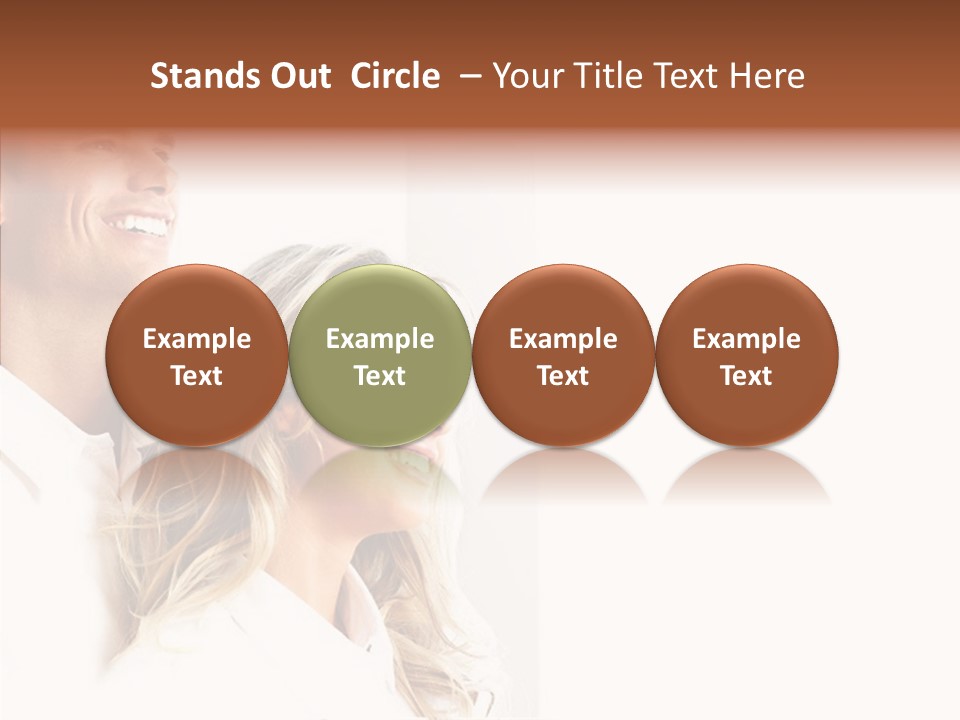 Stands Out Circle – Your Title Text Here

Example Text

Example Text

Example Text

Example Text